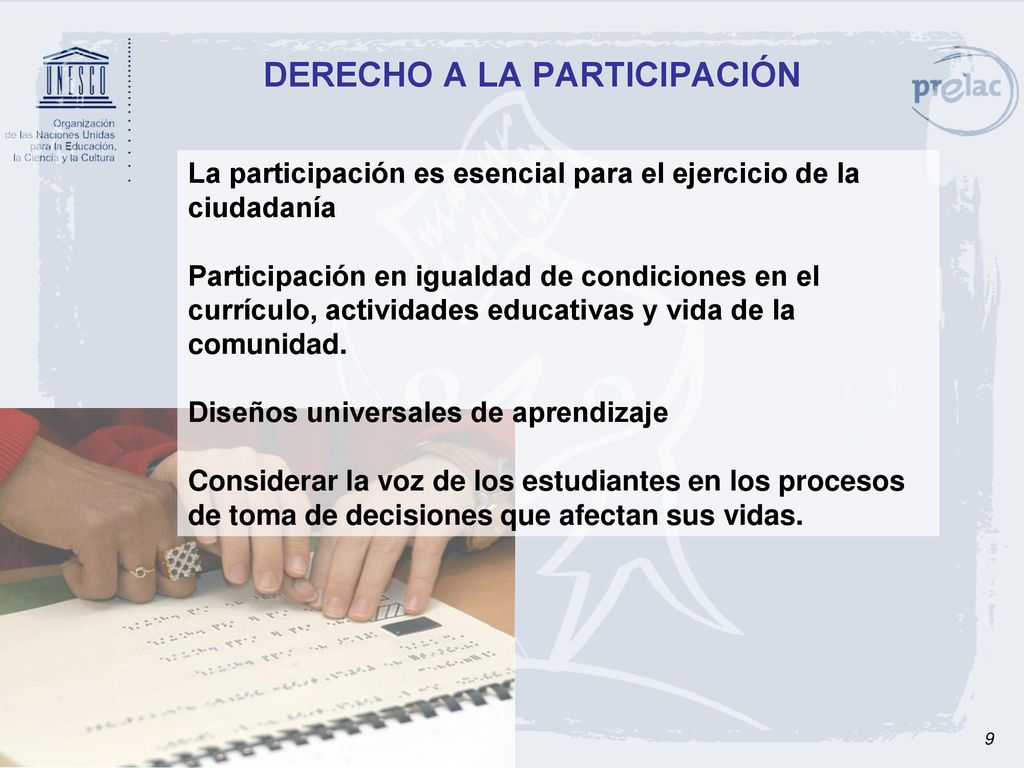 UNESCO

Organización de las Naciones Unidas para la Educación, la Ciencia y la Cultura

DERECHO A LA PARTICIPACIÓN

prelac

La participación es esencial para el ejercicio de la ciudadanía

Participación en igualdad de condiciones en el currículo, actividades educativas y vida de la comunidad.

Diseños universales de aprendizaje

Considerar la voz de los estudiantes en los procesos de toma de decisiones que afectan sus vidas.

9